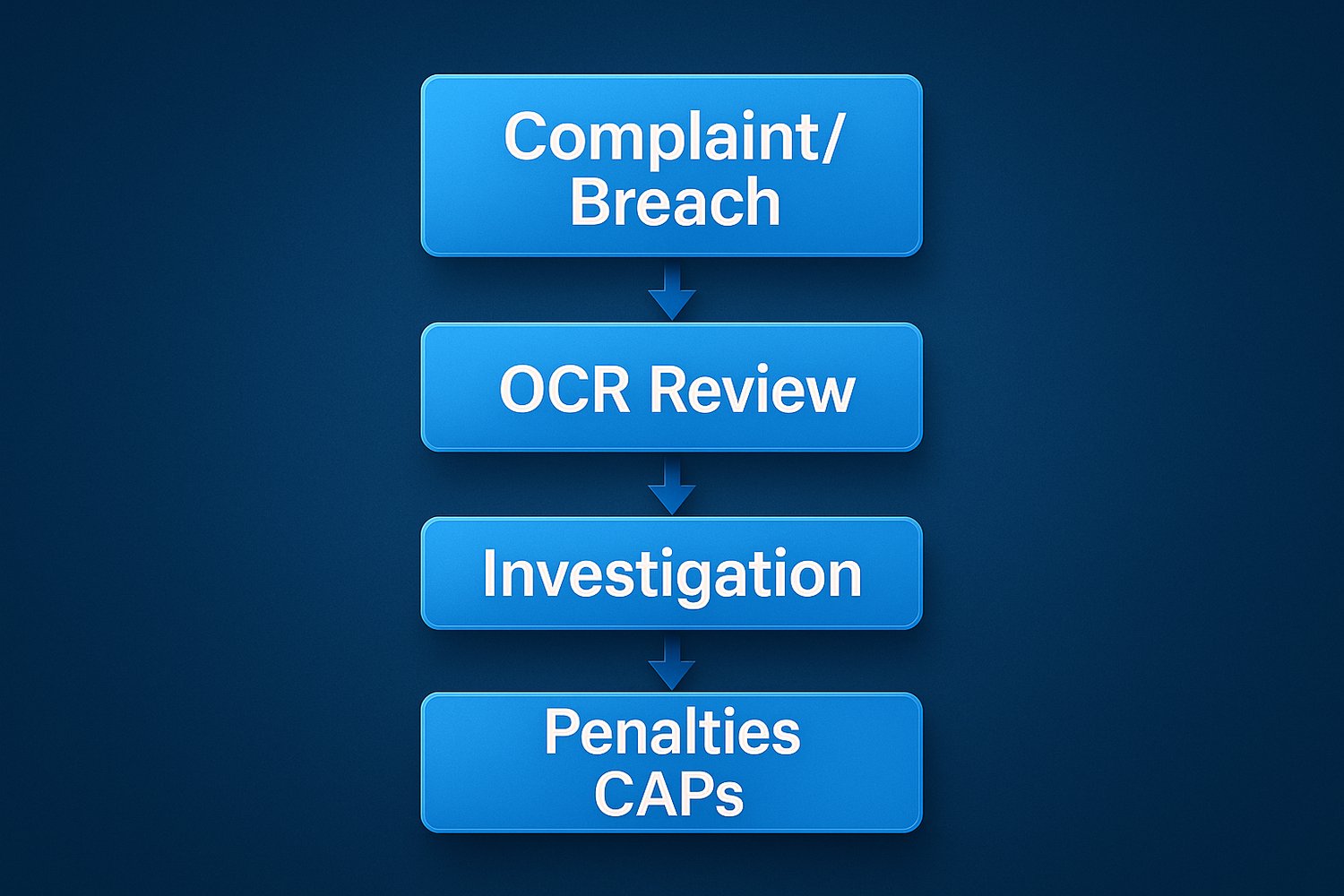 Complaint/
Breach

OCR Review

Investigation

Penalties
CAPs